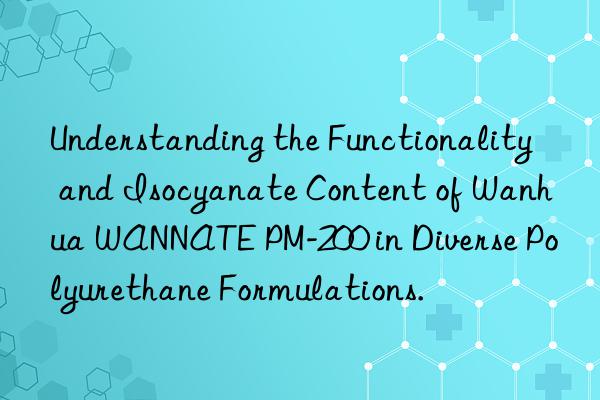 Understanding the Functionality and Isocyanate Content of Wanhua WANNATE PM-200 in Diverse Polyurethane Formulations.